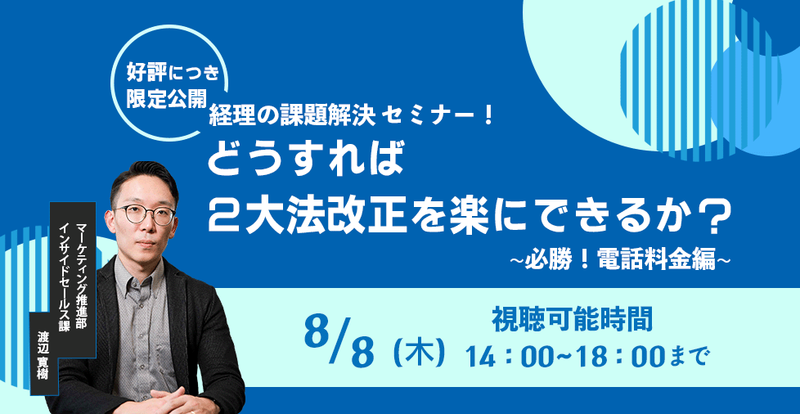 好評につき
限定公開

経理の課題解決セミナー！
どうすれば
２大法改正を楽にできるか？
~必勝！電話料金編~

マーケティング推進部
インサイドセールス課

渡辺 寛樹

8/8（木）

視聴可能時間
14：00~18：00まで